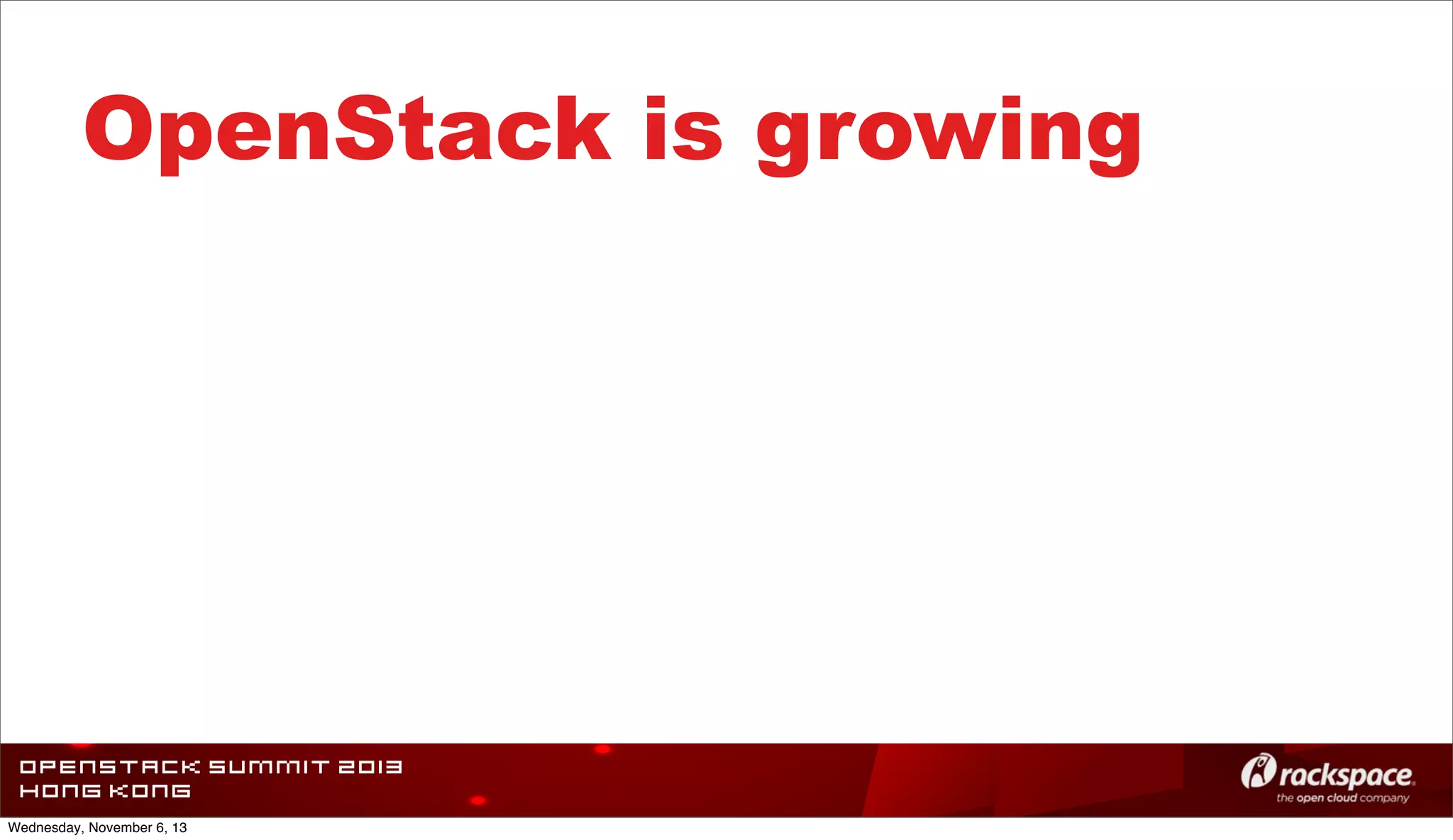 OpenStack is growing

OPENSTACK SUMMIT 2013
HONG KONG

rackspace.
the open cloud company

Wednesday, November 6, 13